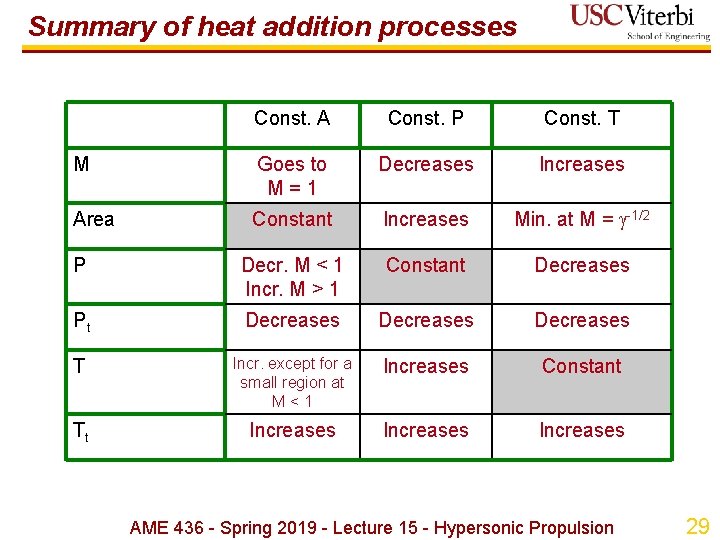 Summary of heat addition processes

USC Viterbi
School of Engineering

| | Const. A | Const. P | Const. T |
|---|---|---|---|
| M | Goes to M = 1 | Decreases | Increases |
| Area | Constant | Increases | Min. at M = $\gamma^{-1/2}$ |
| P | Decr. M < 1 Incr. M > 1 | Constant | Decreases |
| $P_t$ | Decreases | Decreases | Decreases |
| T | Incr. except for a small region at M < 1 | Increases | Constant |
| $T_t$ | Increases | Increases | Increases |

AME 436 - Spring 2019 - Lecture 15 - Hypersonic Propulsion

29